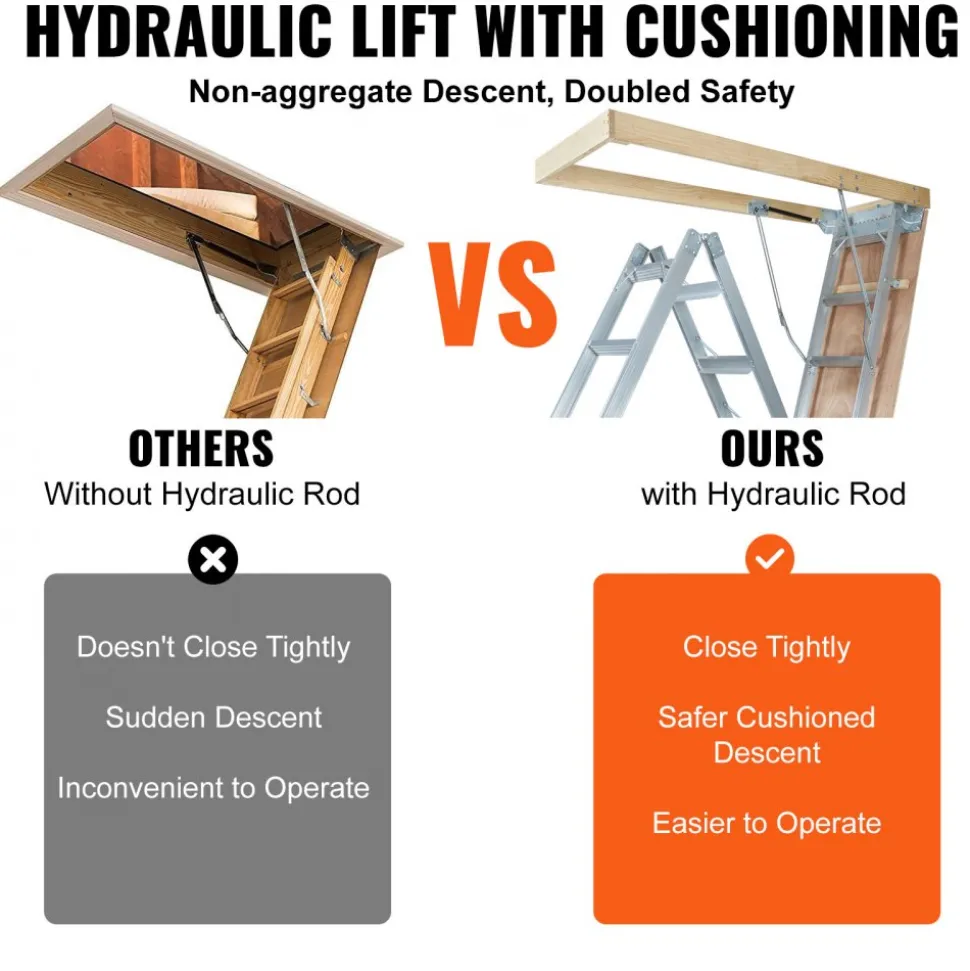 HYDRAULIC LIFT WITH CUSHIONING

Non-aggregate Descent, Doubled Safety

VS

OTHERS
Without Hydraulic Rod

Doesn't Close Tightly

Sudden Descent

Inconvenient to Operate

OURS
with Hydraulic Rod

Close Tightly

Safer Cushioned Descent

Easier to Operate